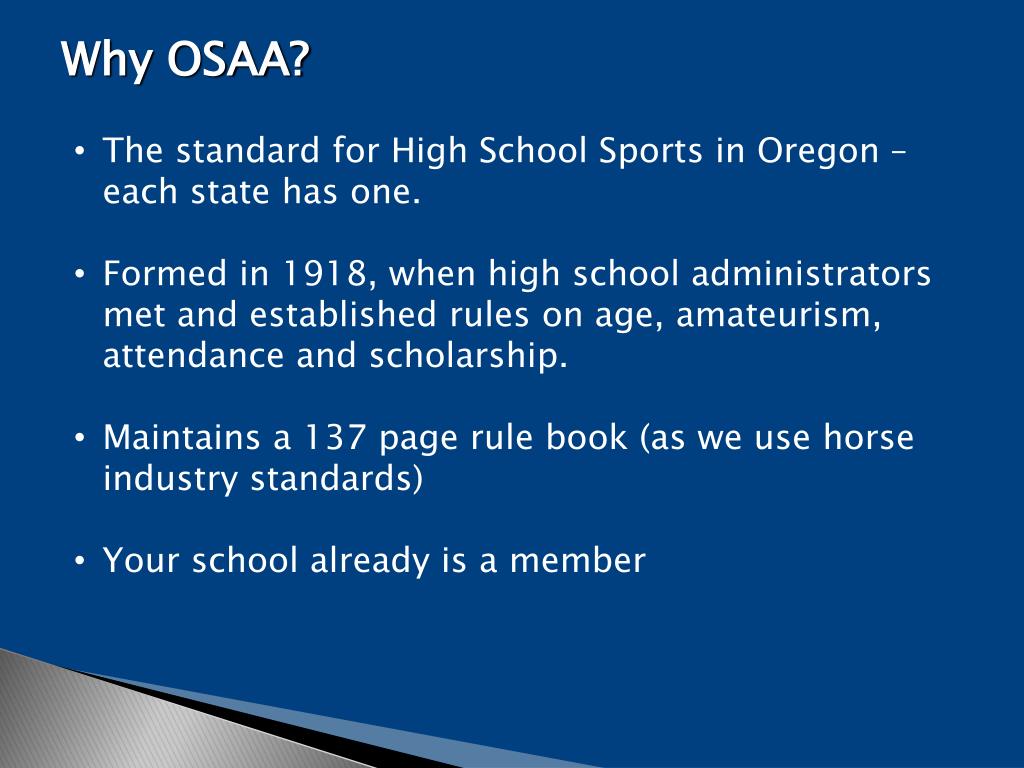 Why OSAA?

• The standard for High School Sports in Oregon – each state has one.

• Formed in 1918, when high school administrators met and established rules on age, amateurism, attendance and scholarship.

• Maintains a 137 page rule book (as we use horse industry standards)

• Your school already is a member